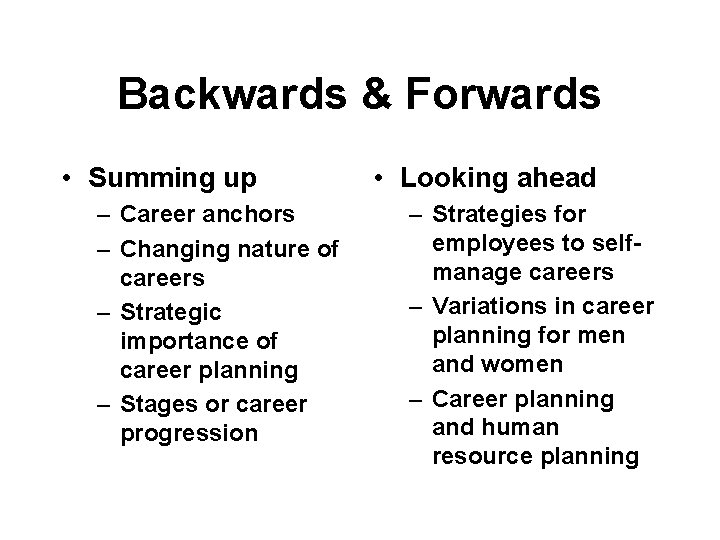 Backwards & Forwards

• Summing up
– Career anchors
– Changing nature of careers
– Strategic importance of career planning
– Stages or career progression

• Looking ahead
– Strategies for employees to self-manage careers
– Variations in career planning for men and women
– Career planning and human resource planning